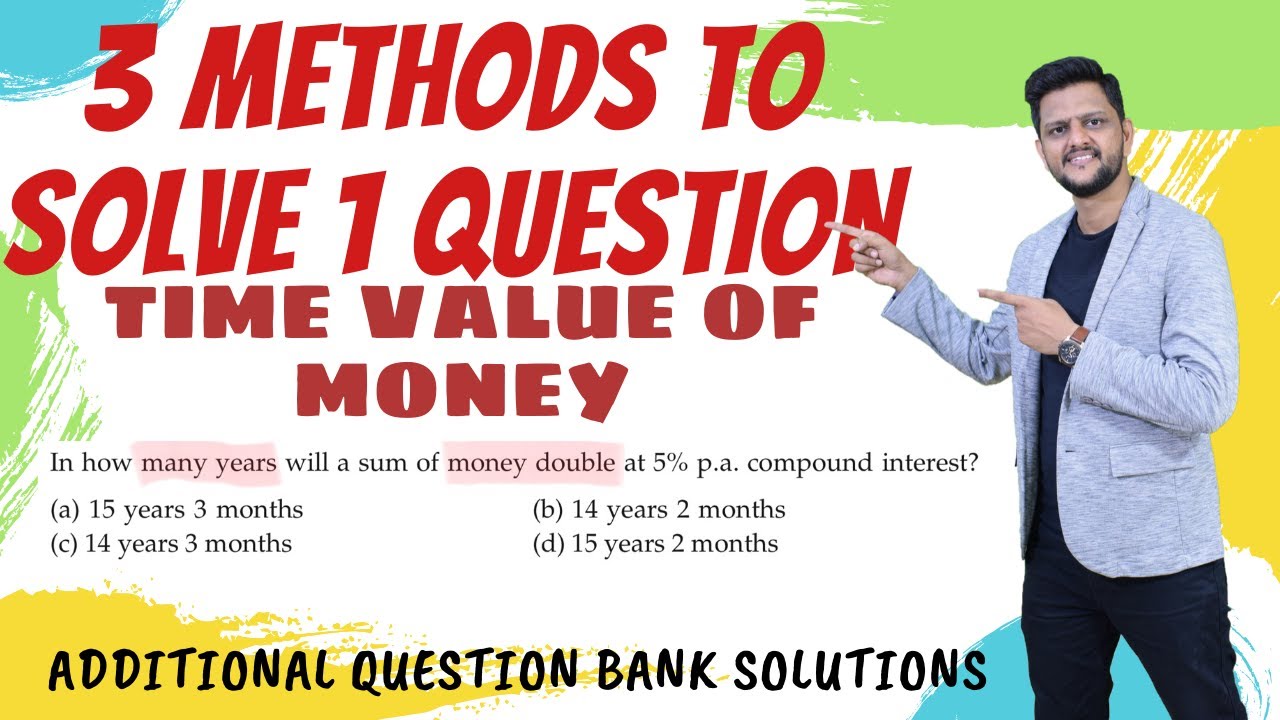 3 METHODS TO
SOLVE 1 QUESTION

TIME VALUE OF
MONEY

In how many years will a sum of money double at 5% p.a. compound interest?

(a) 15 years 3 months
(b) 14 years 2 months
(c) 14 years 3 months
(d) 15 years 2 months

ADDITIONAL QUESTION BANK SOLUTIONS